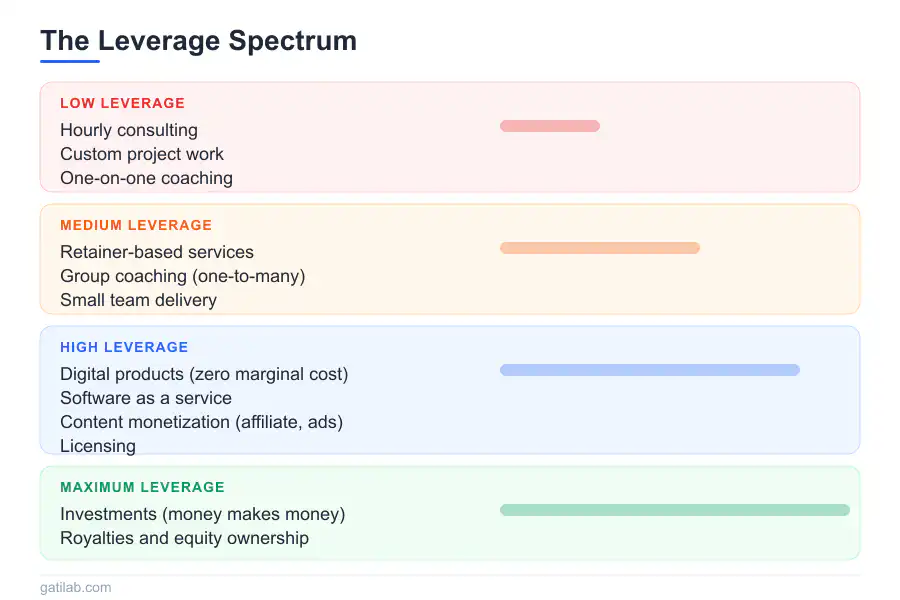 The Leverage Spectrum

LOW LEVERAGE
Hourly consulting
Custom project work
One-on-one coaching

MEDIUM LEVERAGE
Retainer-based services
Group coaching (one-to-many)
Small team delivery

HIGH LEVERAGE
Digital products (zero marginal cost)
Software as a service
Content monetization (affiliate, ads)
Licensing

MAXIMUM LEVERAGE
Investments (money makes money)
Royalties and equity ownership

gatilab.com